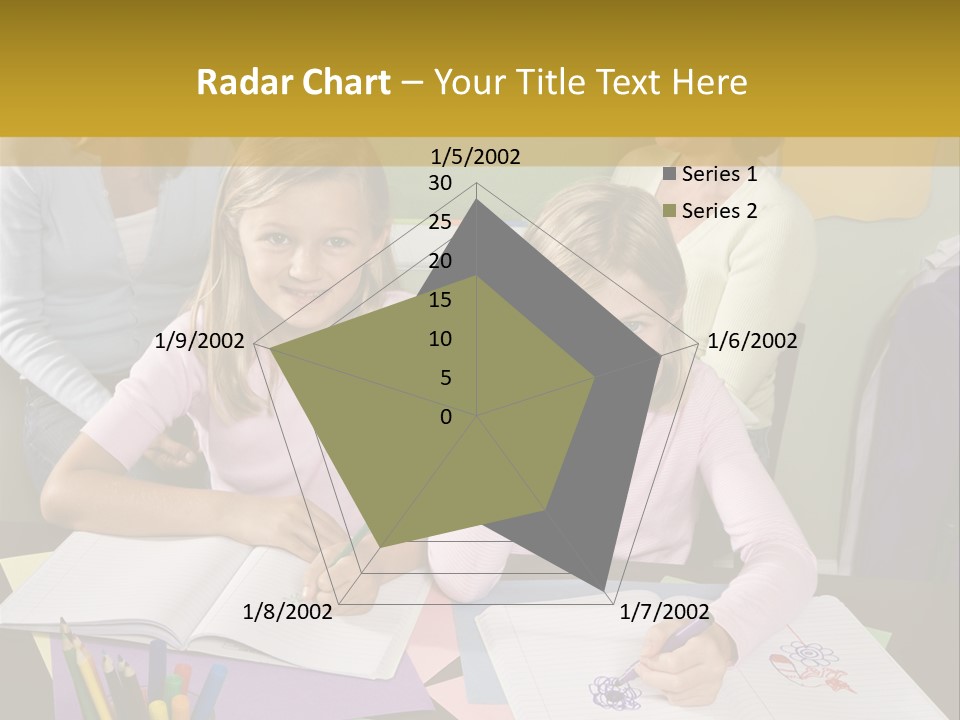 Radar Chart – Your Title Text Here

1/5/2002
1/6/2002
1/7/2002
1/8/2002
1/9/2002

30
25
20
15
10
5
0

Series 1
Series 2